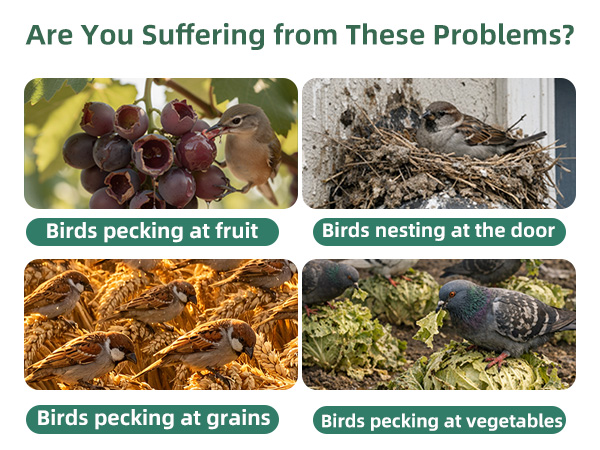 Are You Suffering from These Problems?

Birds pecking at fruit

Birds nesting at the door

Birds pecking at grains

Birds pecking at vegetables